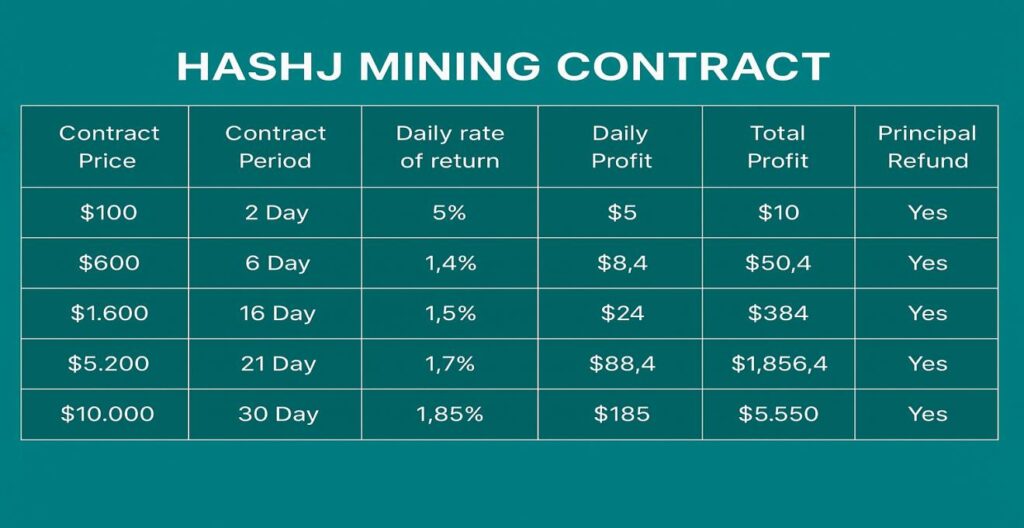 HASHJ MINING CONTRACT

| Contract Price | Contract Period | Daily rate of return | Daily Profit | Total Profit | Principal Refund |
|---|---|---|---|---|---|
| \$100 | 2 Day | 5% | \$5 | \$10 | Yes |
| \$600 | 6 Day | 1,4% | \$8,4 | \$50,4 | Yes |
| \$1.600 | 16 Day | 1,5% | \$24 | \$384 | Yes |
| \$5.200 | 21 Day | 1,7% | \$88,4 | \$1,856,4 | Yes |
| \$10.000 | 30 Day | 1,85% | \$185 | \$5.550 | Yes |